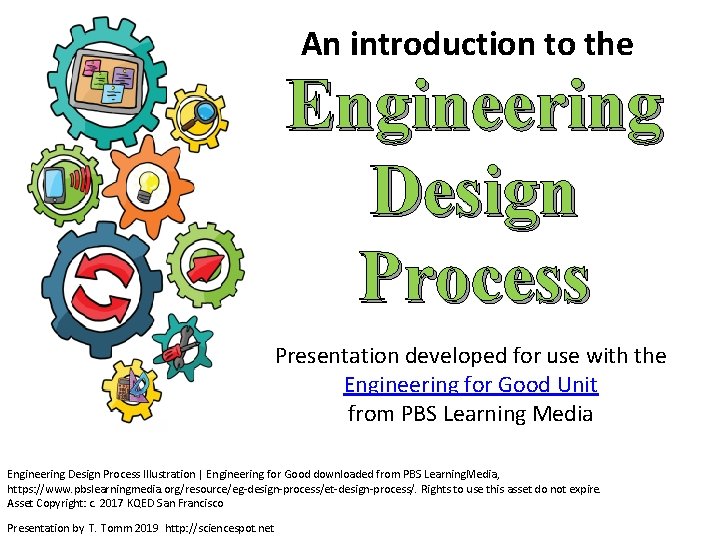 An introduction to the

Engineering Design Process

Presentation developed for use with the Engineering for Good Unit from PBS Learning Media

Engineering Design Process Illustration | Engineering for Good downloaded from PBS LearningMedia, https://www.pbslearningmedia.org/resource/eg-design-process/et-design-process/. Rights to use this asset do not expire. Asset Copyright: c. 2017 KQED San Francisco

Presentation by T. Tomm 2019 http://sciencespot.net